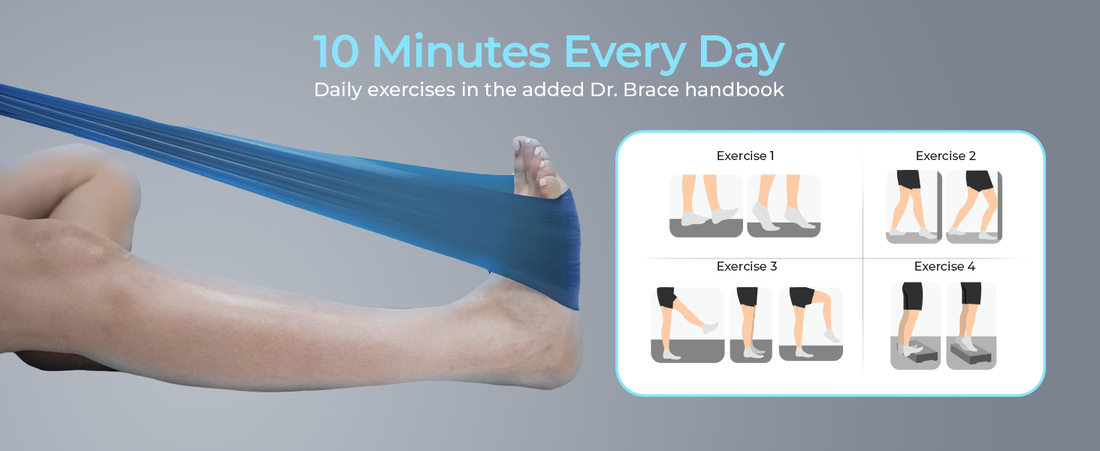 10 Minutes Every Day
Daily exercises in the added Dr. Brace handbook

Exercise 1

Exercise 2

Exercise 3

Exercise 4